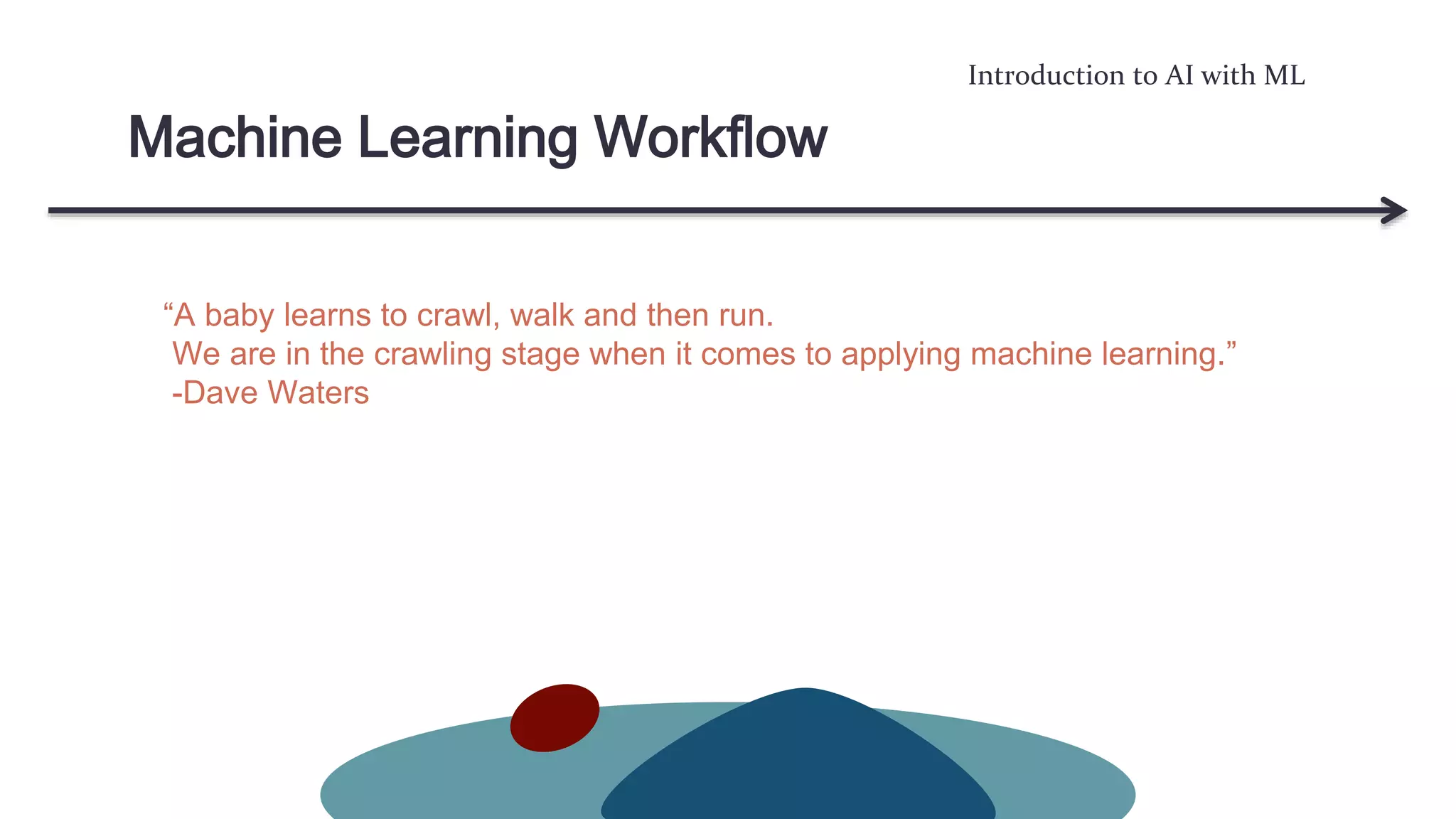 Introduction to AI with ML

Machine Learning Workflow

“A baby learns to crawl, walk and then run.
We are in the crawling stage when it comes to applying machine learning.”
-Dave Waters